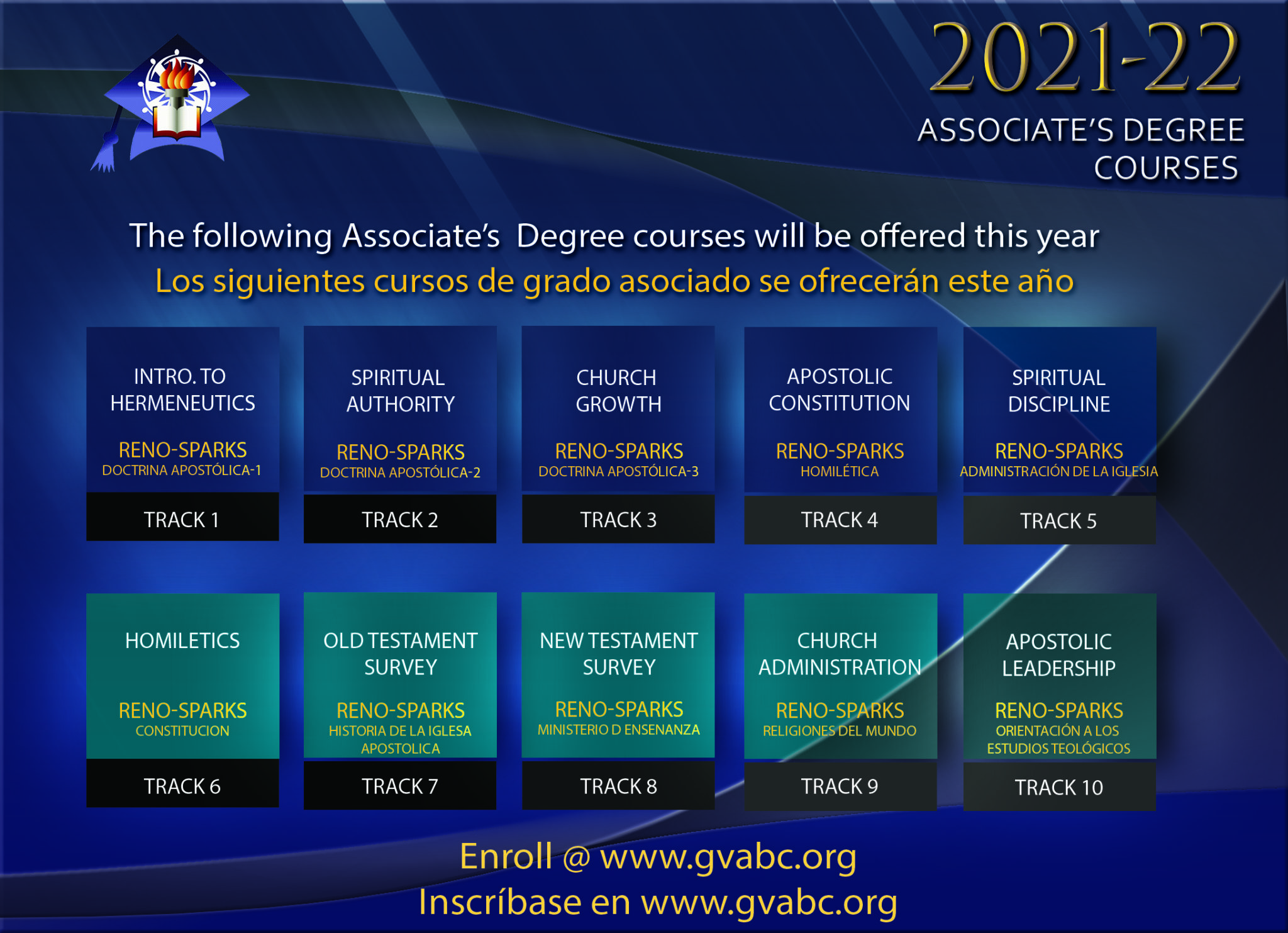 2021-22
ASSOCIATE'S DEGREE COURSES

The following Associate's Degree courses will be offered this year
Los siguientes cursos de grado asociado se ofrecerán este año

INTRO. TO HERMENEUTICS
RENO-SPARKS
DOCTRINA APOSTÓLICA-1
TRACK 1

SPIRITUAL AUTHORITY
RENO-SPARKS
DOCTRINA APOSTÓLICA-2
TRACK 2

CHURCH GROWTH
RENO-SPARKS
DOCTRINA APOSTÓLICA-3
TRACK 3

APOSTOLIC CONSTITUTION
RENO-SPARKS
HOMILÉTICA
TRACK 4

SPIRITUAL DISCIPLINE
RENO-SPARKS
ADMINISTRACIÓN DE LA IGLESIA
TRACK 5

HOMILETICS
RENO-SPARKS
CONSTITUCION
TRACK 6

OLD TESTAMENT SURVEY
RENO-SPARKS
HISTORIA DE LA IGLESA APOSTOLICA
TRACK 7

NEW TESTAMENT SURVEY
RENO-SPARKS
MINISTERIO D ENSENANZA
TRACK 8

CHURCH ADMINISTRATION
RENO-SPARKS
RELIGIONES DEL MUNDO
TRACK 9

APOSTOLIC LEADERSHIP
RENO-SPARKS
ORIENTACIÓN A LOS ESTUDIOS TEOLÓGICOS
TRACK 10

Enroll @ www.gvabc.org
Inscríbase en www.gvabc.org